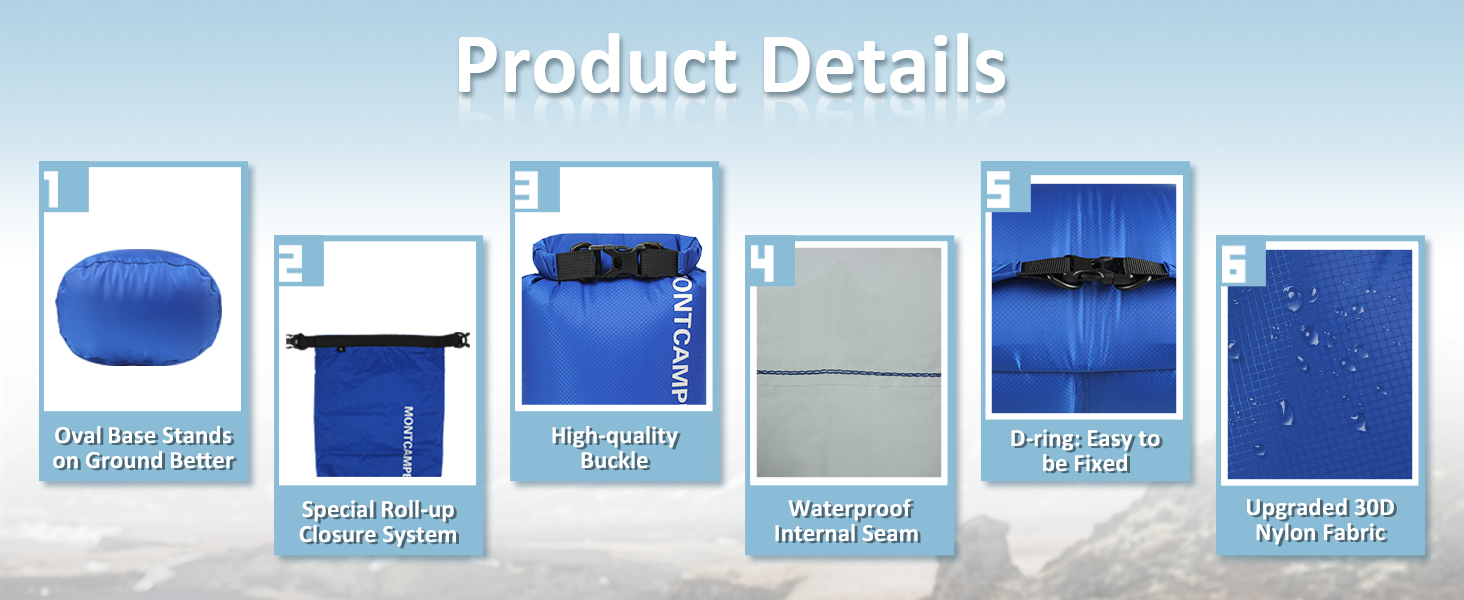 Product Details

1

Oval Base Stands on Ground Better

2

MONTCAMP

Special Roll-up Closure System

3

MONTCAMP

High-quality Buckle

4

Waterproof Internal Seam

5

D-ring: Easy to be Fixed

6

Upgraded 30D Nylon Fabric